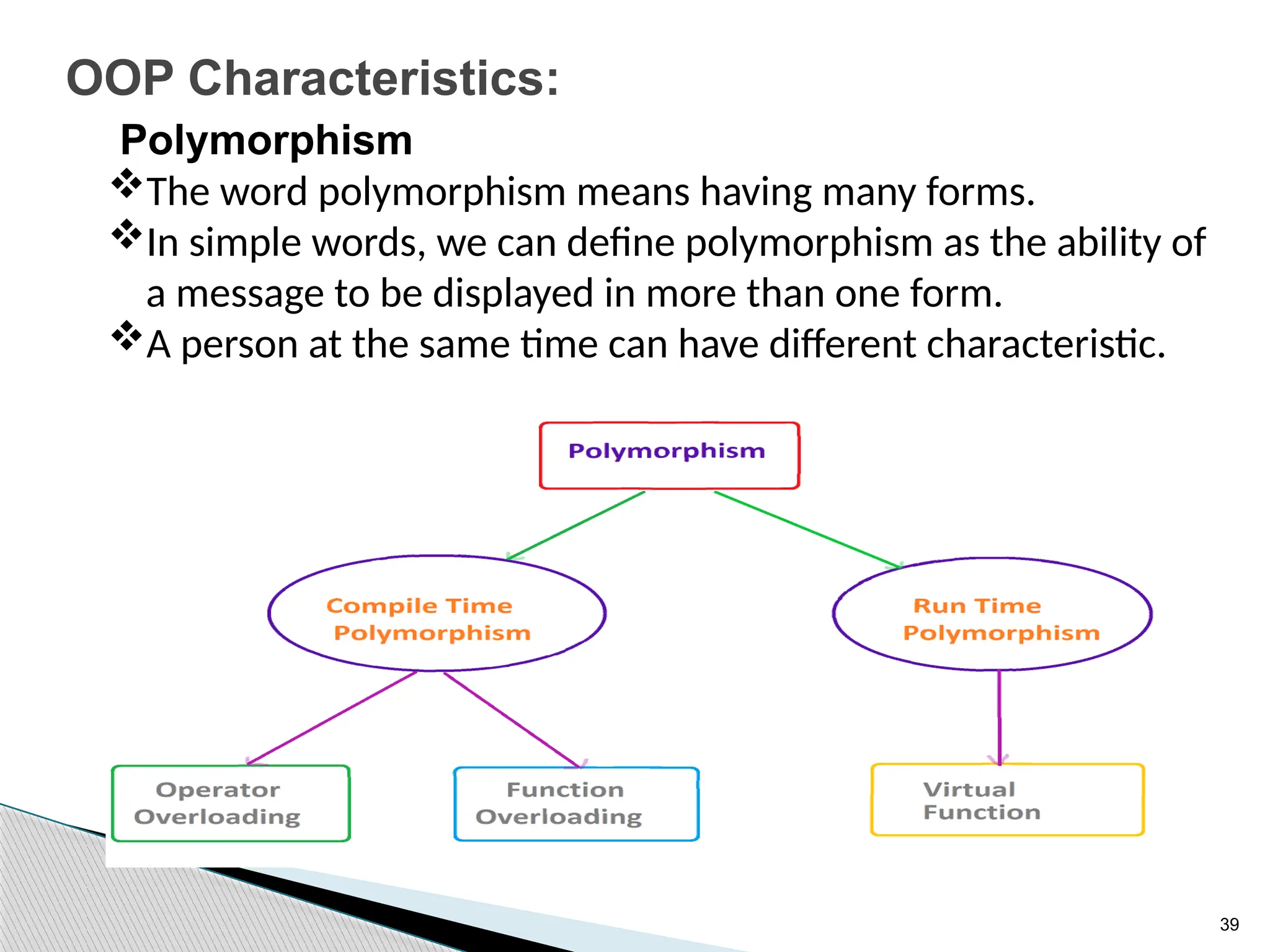 OOP Characteristics:

Polymorphism

❖The word polymorphism means having many forms.

❖In simple words, we can define polymorphism as the ability of a message to be displayed in more than one form.

❖A person at the same time can have different characteristic.

Polymorphism

Compile Time Polymorphism

Run Time Polymorphism

Operator Overloading

Function Overloading

Virtual Function

39